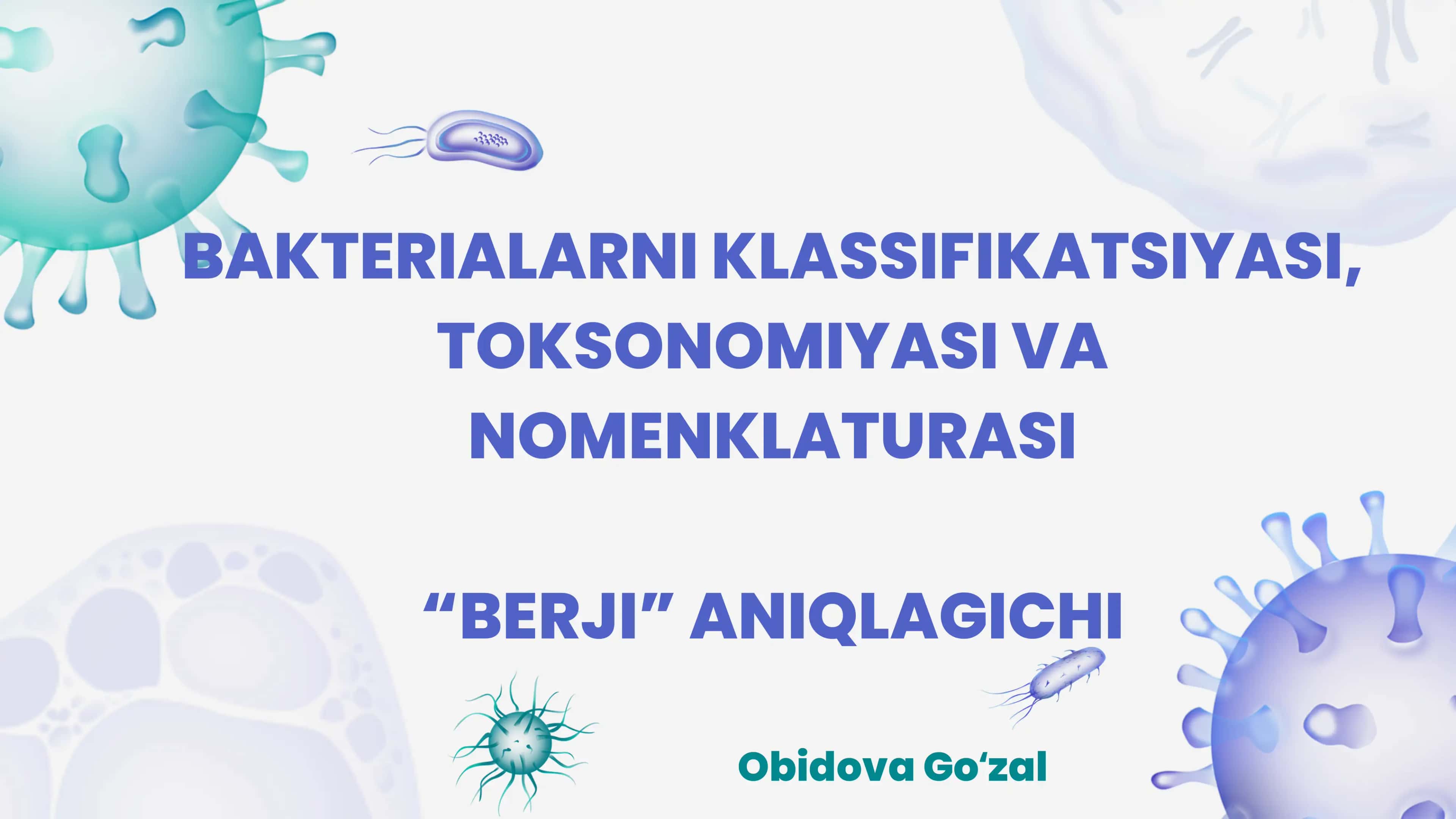 BAKTERIALARNI KLASSIFIKATSIYASI, TOKSONOMIYASI VA NOMENKLATURASI

“BERJI” ANIQLAGICHI

Obidova Go‘zal